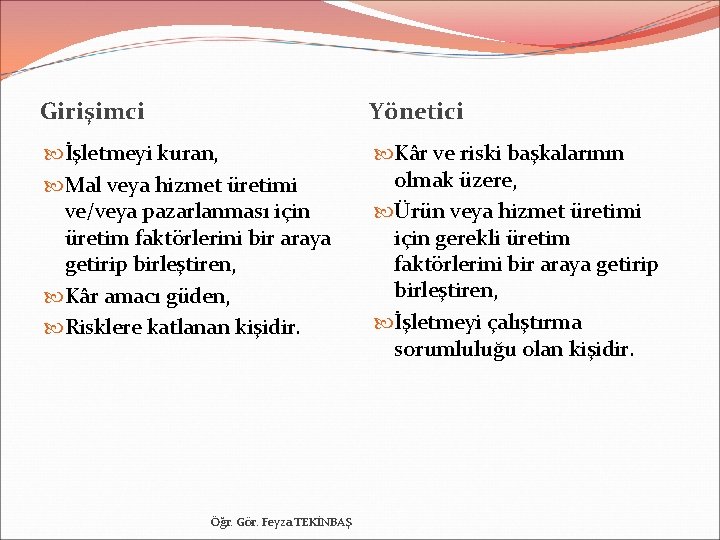 Girişimci

İşletmeyi kuran,
Mal veya hizmet üretimi ve/veya pazarlanması için üretim faktörlerini bir araya getirip birleştiren,
Kâr amacı güden,
Risklere katlanan kişidir.

Yönetici

Kâr ve riski başkalarının olmak üzere,
Ürün veya hizmet üretimi için gerekli üretim faktörlerini bir araya getirip birleştiren,
İşletmeyi çalıştırma sorumluluğu olan kişidir.

Öğr. Gör. Feyza TEKİNBAŞ